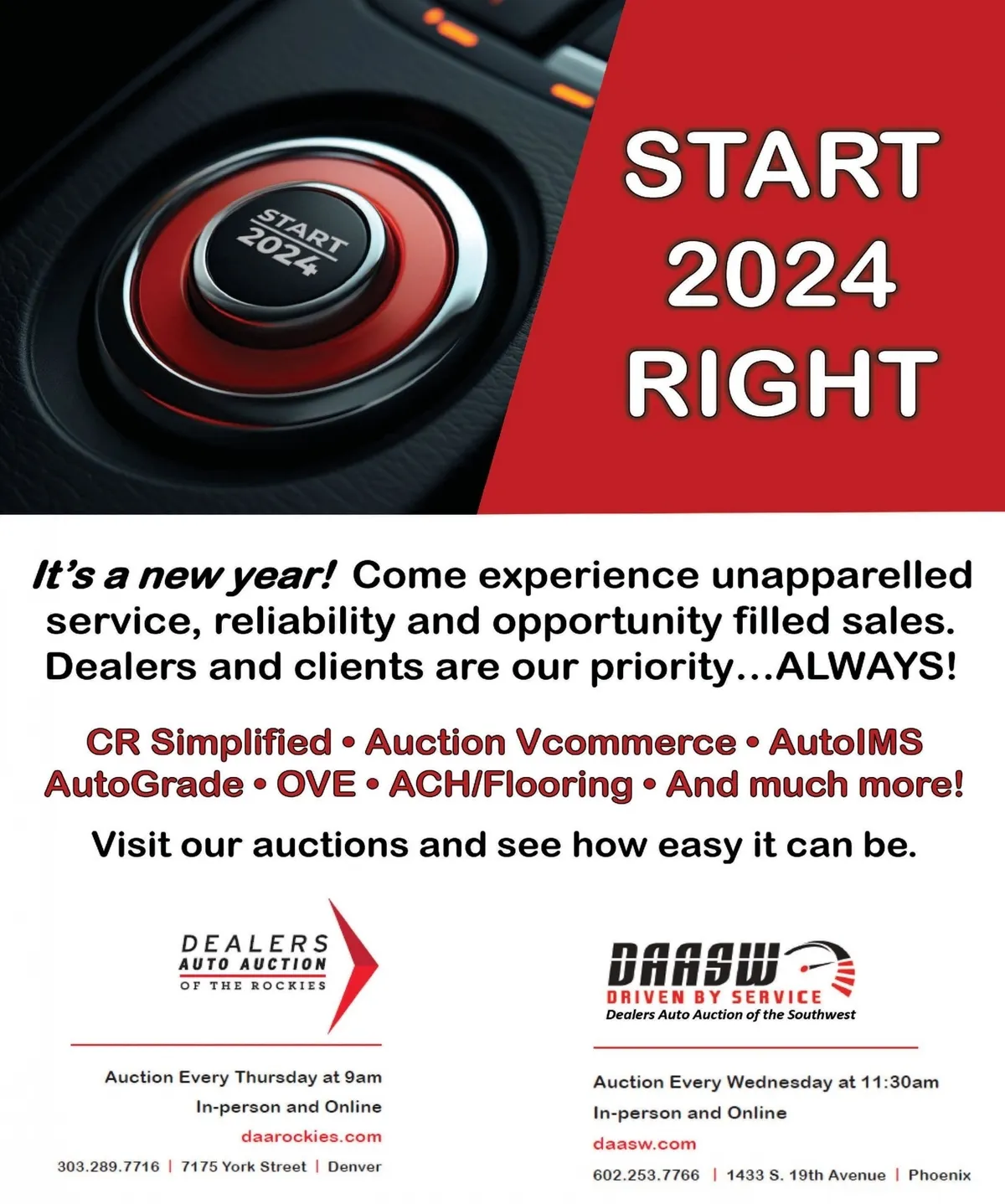 START 2024

START 2024 RIGHT

It's a new year! Come experience unapparelled service, reliability and opportunity filled sales. Dealers and clients are our priority...ALWAYS!

CR Simplified • Auction Vcommerce • AutoIMS AutoGrade • OVE • ACH/Flooring • And much more!

Visit our auctions and see how easy it can be.

DEALERS AUTO AUCTION OF THE ROCKIES

Auction Every Thursday at 9am
In-person and Online
daarockies.com
303.289.7716 | 7175 York Street | Denver

DAASW
DRIVEN BY SERVICE
Dealers Auto Auction of the Southwest

Auction Every Wednesday at 11:30am
In-person and Online
daasw.com
602.253.7766 | 1433 S. 19th Avenue | Phoenix